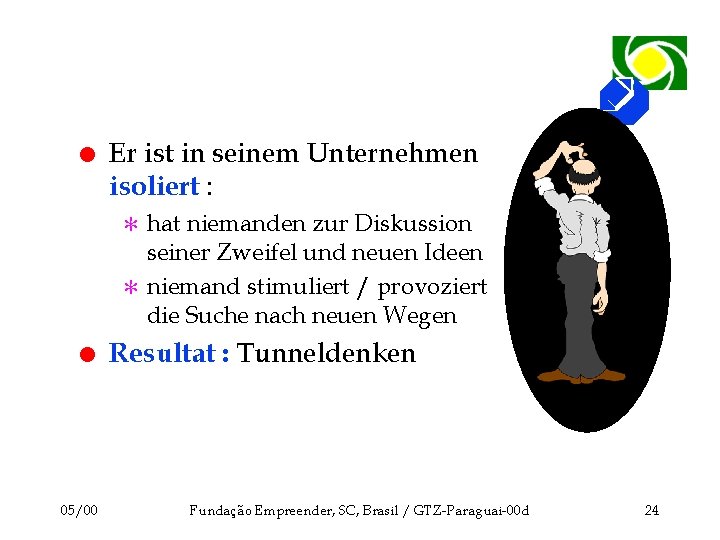 ● Er ist in seinem Unternehmen isoliert :

* hat niemanden zur Diskussion seiner Zweifel und neuen Ideen

* niemand stimuliert / provoziert die Suche nach neuen Wegen

● Resultat : Tunneldenken

05/00 Fundação Empreender, SC, Brasil / GTZ-Paraguai-00d 24